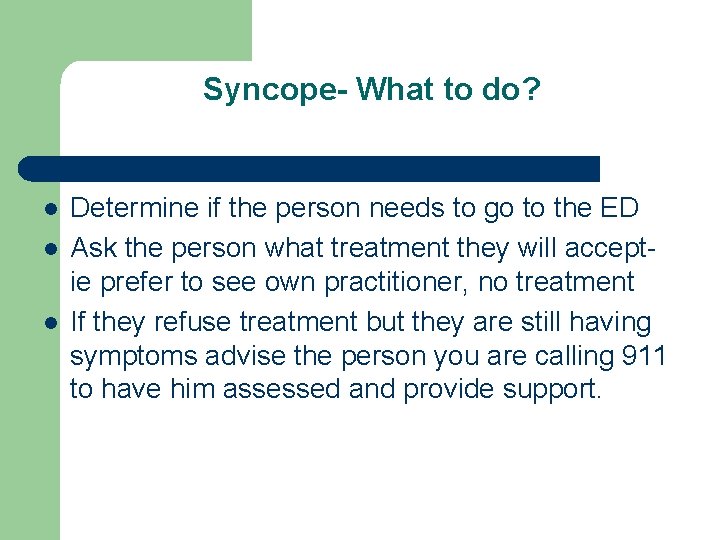 Syncope- What to do?

- Determine if the person needs to go to the ED
- Ask the person what treatment they will accept- ie prefer to see own practitioner, no treatment
- If they refuse treatment but they are still having symptoms advise the person you are calling 911 to have him assessed and provide support.